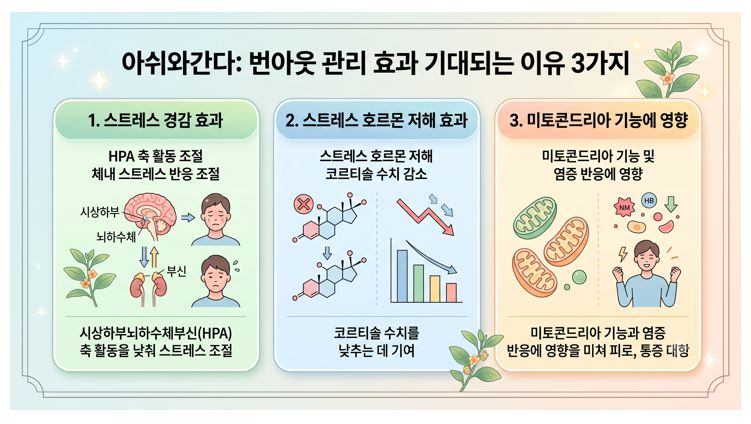 아쉬와간다: 번아웃 관리 효과 기대되는 이유 3가지

1. 스트레스 경감 효과

HPA 축 활동 조절
체내 스트레스 반응 조절

시상하부
뇌하수체
부신

시상하부뇌하수체부신(HPA) 축 활동을 낮춰 스트레스 조절

2. 스트레스 호르몬 저해 효과

스트레스 호르몬 저해
코르티솔 수치 감소

코르티솔 수치를 낮추는 데 기여

3. 미토콘드리아 기능에 영향

미토콘드리아 기능 및 염증 반응에 영향

NM
HB

미토콘드리아 기능과 염증 반응에 영향을 미쳐 피로, 통증 대항